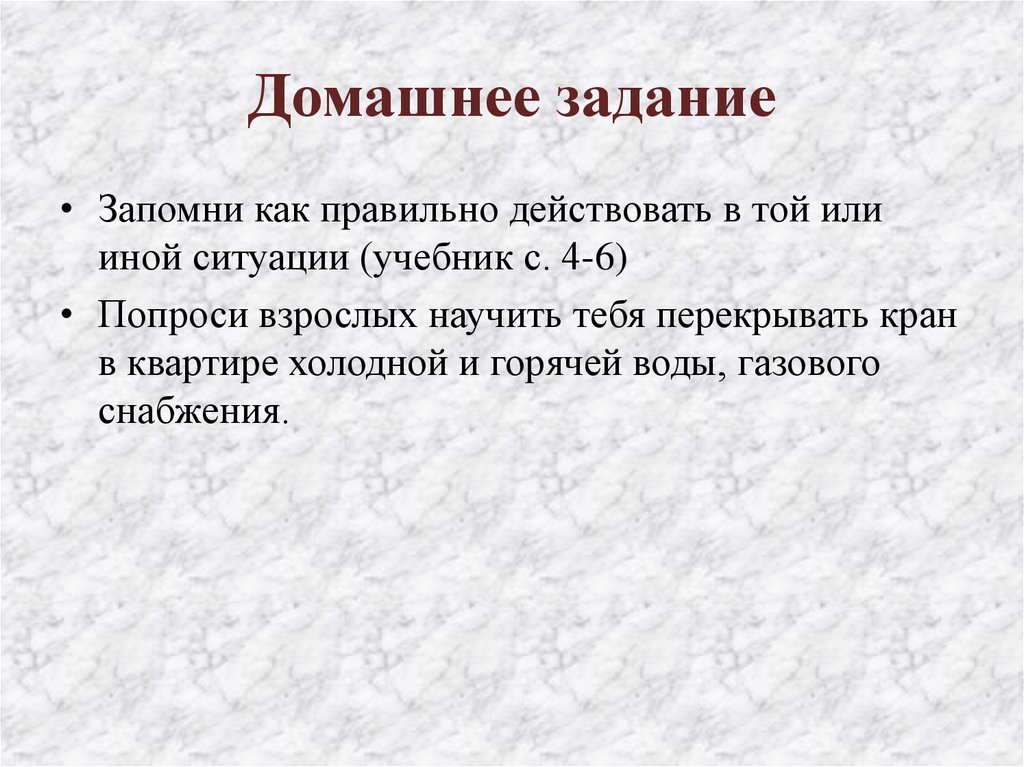 Домашнее задание

• Запомни как правильно действовать в той или иной ситуации (учебник с. 4-6)

• Попроси взрослых научить тебя перекрывать кран в квартире холодной и горячей воды, газового снабжения.